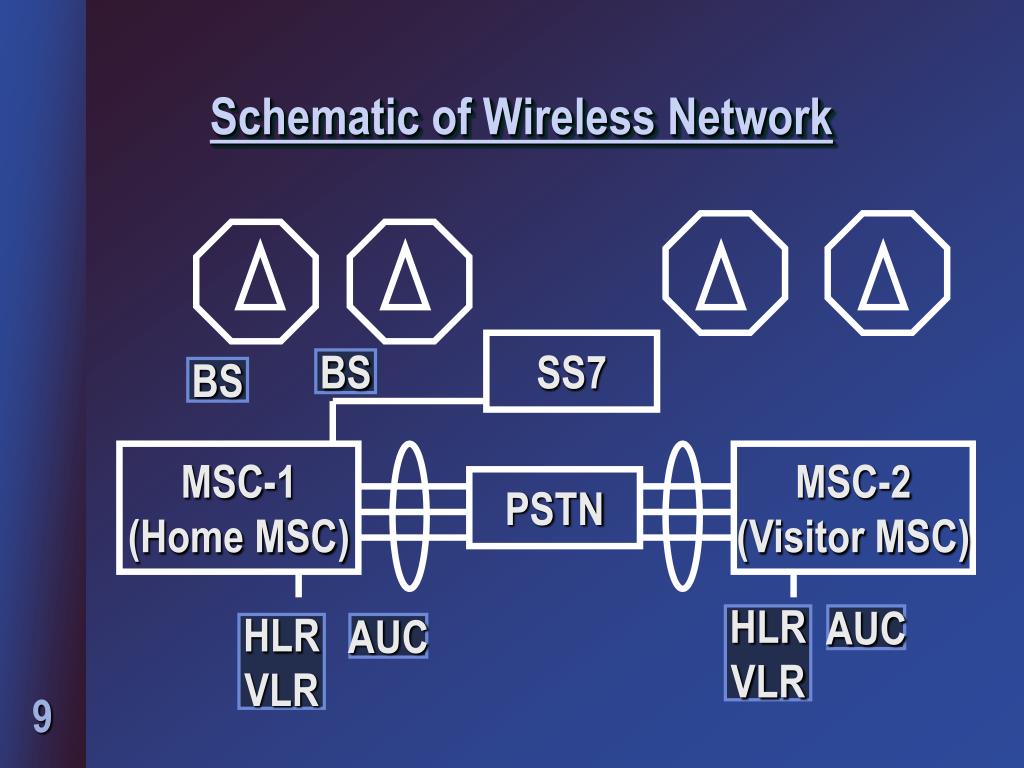 Schematic of Wireless Network

BS

BS

SS7

MSC-1
(Home MSC)

PSTN

MSC-2
(Visitor MSC)

HLR
VLR

AUC

HLR
VLR

AUC

9